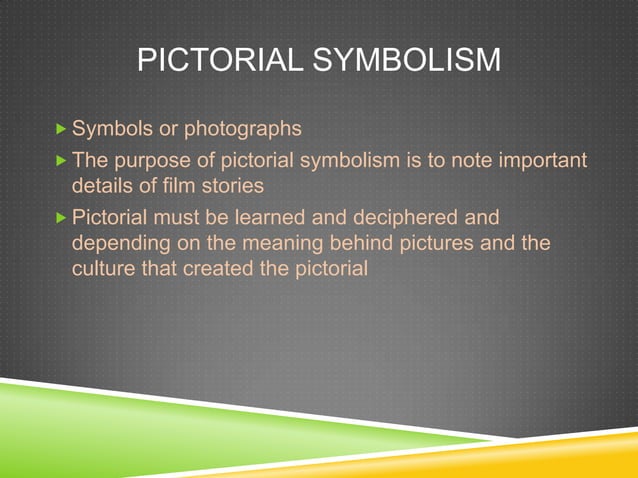 PICTORIAL SYMBOLISM

▶ Symbols or photographs

▶ The purpose of pictorial symbolism is to note important details of film stories

▶ Pictorial must be learned and deciphered and depending on the meaning behind pictures and the culture that created the pictorial